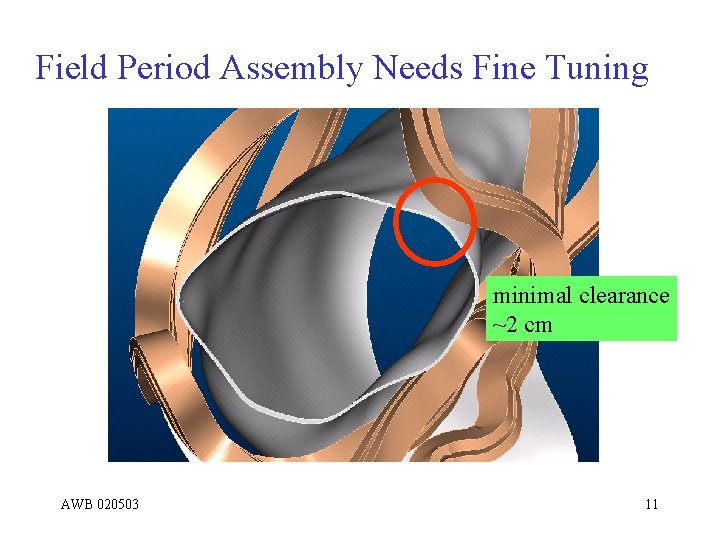 Field Period Assembly Needs Fine Tuning

minimal clearance ~2 cm

AWB 020503

11